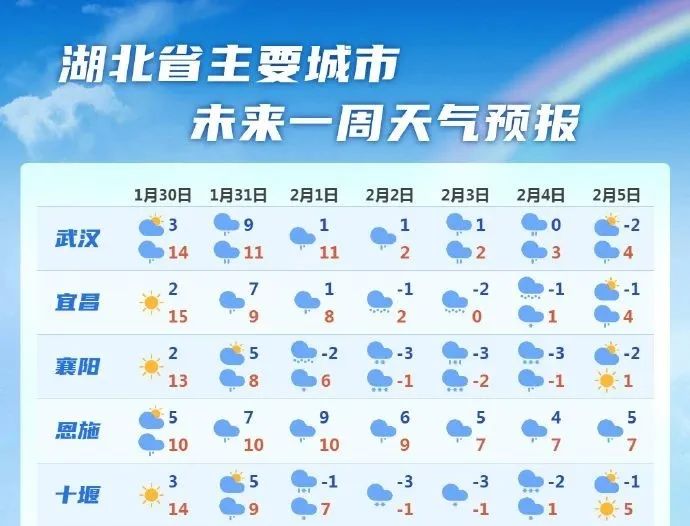 湖北省主要城市
未来一周天气预报

| | 1月30日 | 1月31日 | 2月1日 | 2月2日 | 2月3日 | 2月4日 | 2月5日 |
|---|---|---|---|---|---|---|---|
| 武汉 | 3 14 | 9 11 | 1 11 | 1 2 | 1 2 | 0 3 | -2 4 |
| 宜昌 | 2 15 | 7 9 | 1 8 | -1 2 | -2 0 | -1 1 | -1 4 |
| 襄阳 | 2 13 | 5 8 | -2 6 | -3 -1 | -3 -2 | -3 -1 | -2 1 |
| 恩施 | 5 10 | 7 10 | 9 10 | 6 9 | 5 7 | 4 7 | 5 7 |
| 十堰 | 3 14 | 5 9 | -1 7 | -3 -1 | -3 -1 | -2 1 | -1 5 |